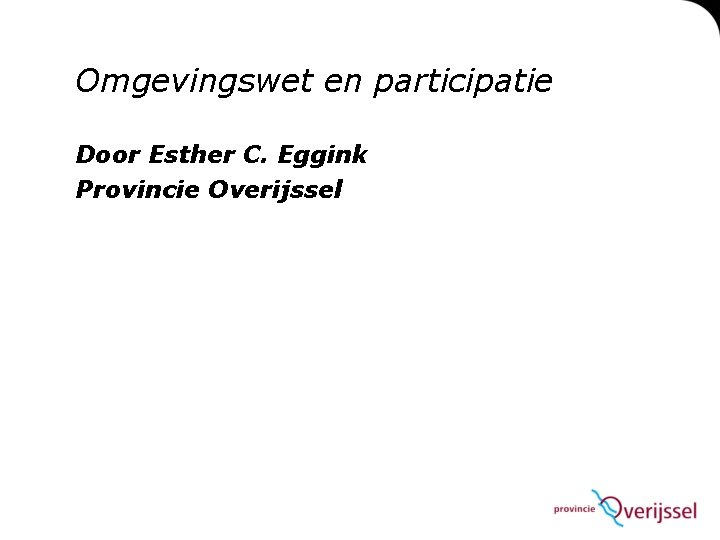 Omgevingswet en participatie

Door Esther C. Eggink
Provincie Overijssel

provincie Overijssel